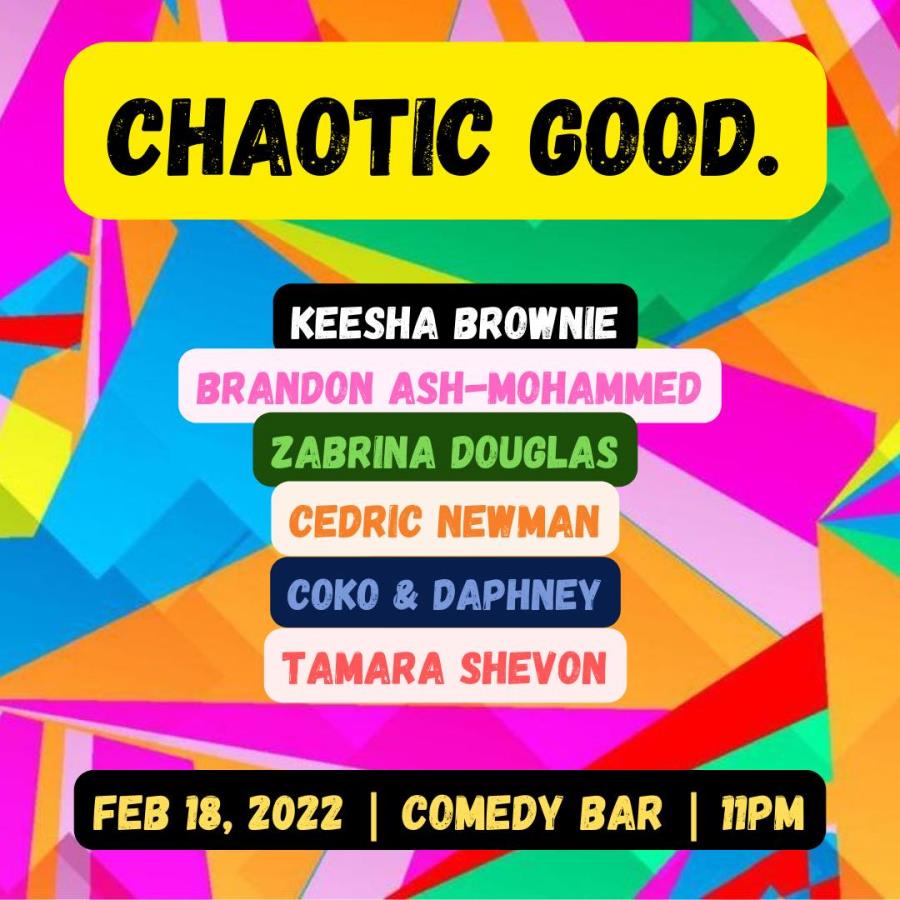 CHAOTIC GOOD.

KEESHA BROWNIE
BRANDON ASH-MOHAMMED
ZABRINA DOUGLAS
CEDRIC NEWMAN
COKO & DAPHNEY
TAMARA SHEVON

FEB 18, 2022 | COMEDY BAR | 11PM